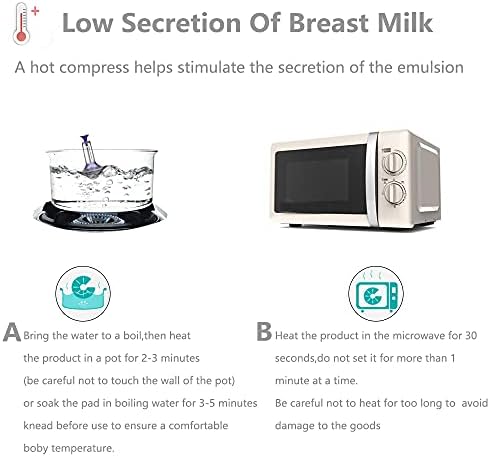 Low Secretion Of Breast Milk

A hot compress helps stimulate the secretion of the emulsion

A Bring the water to a boil,then heat the product in a pot for 2-3 minutes (be careful not to touch the wall of the pot) or soak the pad in boiling water for 3-5 minutes knead before use to ensure a comfortable boby temperature.

B Heat the product in the microwave for 30 seconds,do not set it for more than 1 minute at a time.
Be careful not to heat for too long to avoid damage to the goods